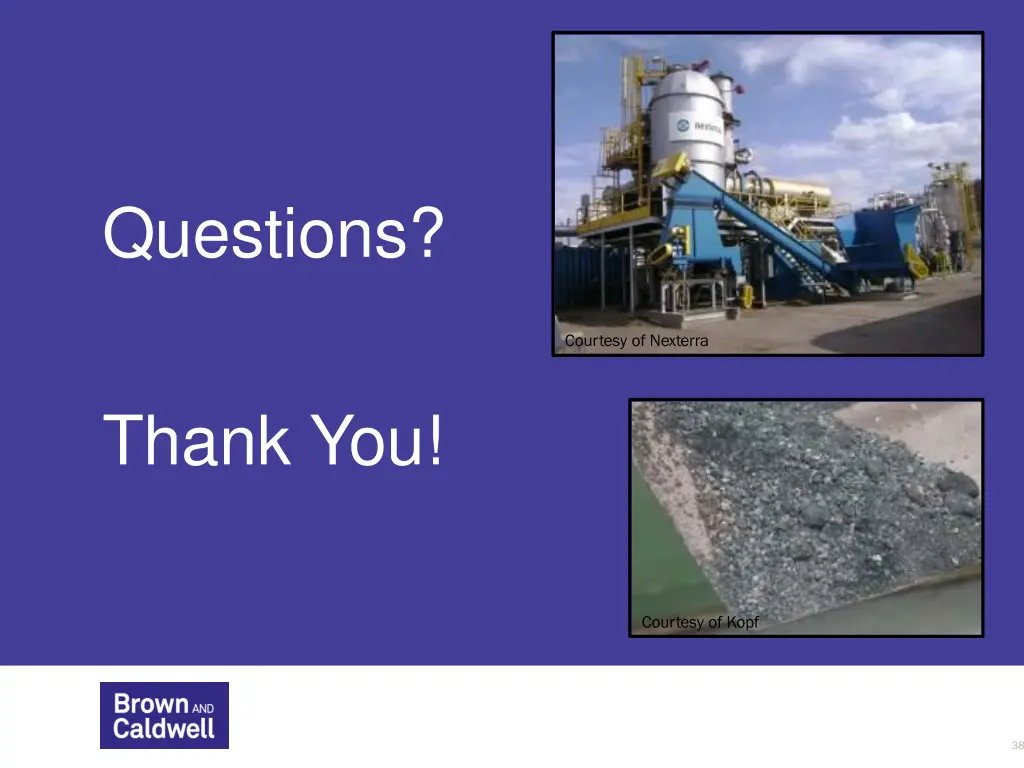 Questions?

Thank You!

nexterra

Courtesy of Nexterra

Courtesy of Kopf

Brown AND Caldwell

38